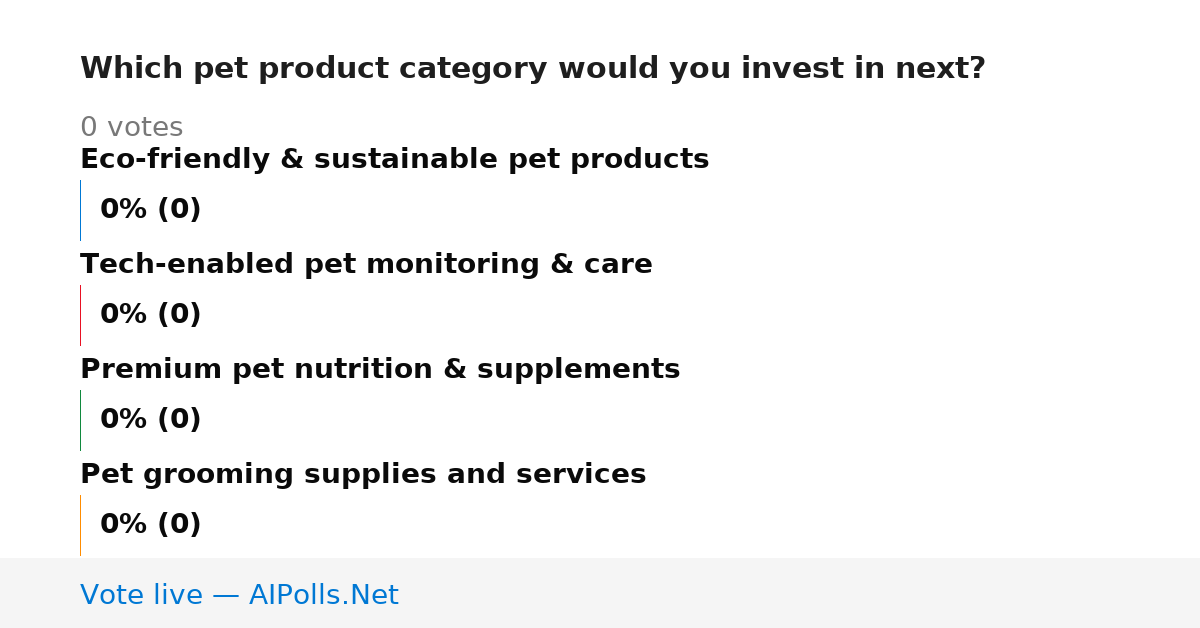 Which pet product category would you invest in next?

0 votes

Eco-friendly & sustainable pet products

0% (0)

Tech-enabled pet monitoring & care

0% (0)

Premium pet nutrition & supplements

0% (0)

Pet grooming supplies and services

0% (0)

Vote live — AIPolls.Net